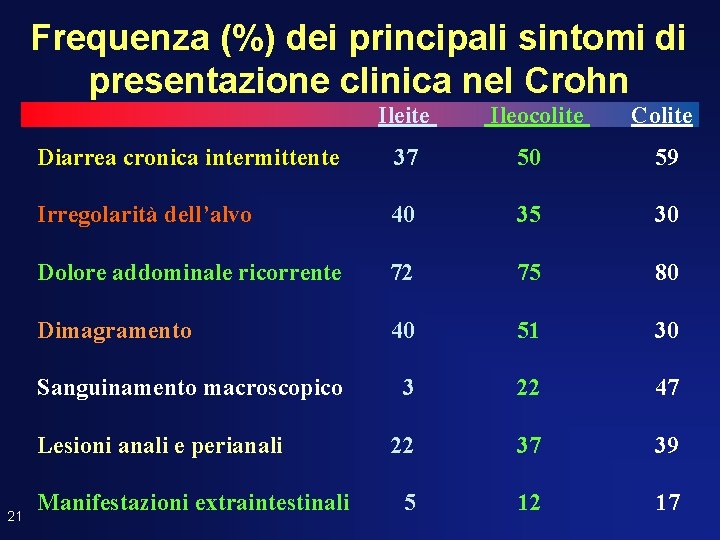 Frequenza (%) dei principali sintomi di presentazione clinica nel Crohn

| | Ileite | Ileocolite | Colite |
|---|---|---|---|
| Diarrea cronica intermittente | 37 | 50 | 59 |
| Irregolarità dell'alvo | 40 | 35 | 30 |
| Dolore addominale ricorrente | 72 | 75 | 80 |
| Dimagramento | 40 | 51 | 30 |
| Sanguinamento macroscopico | 3 | 22 | 47 |
| Lesioni anali e perianali | 22 | 37 | 39 |
| Manifestazioni extraintestinali | 5 | 12 | 17 |

21